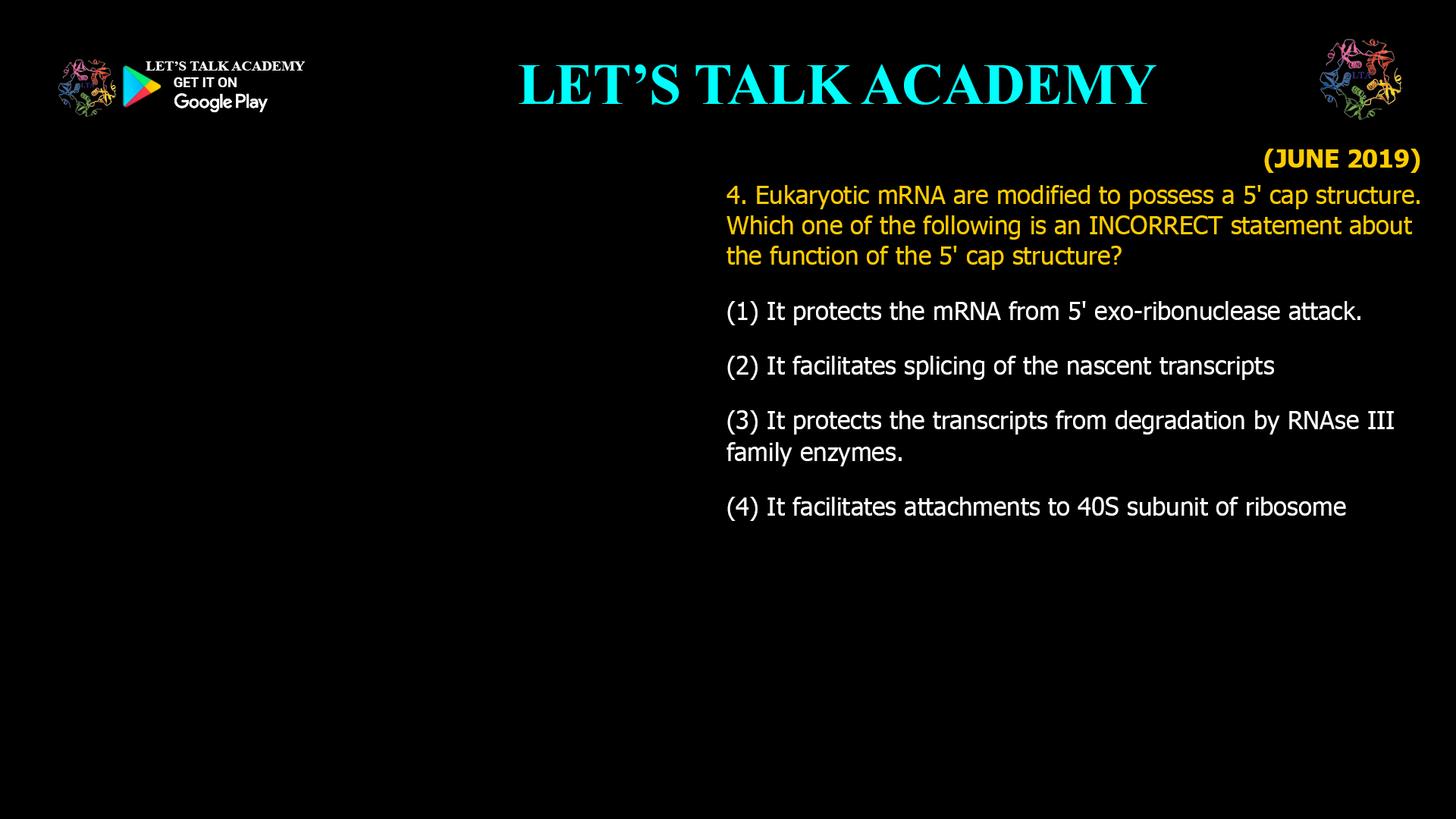 LET'S TALK ACADEMY
GET IT ON
Google Play

LET'S TALK ACADEMY

LTA

(JUNE 2019)

4. Eukaryotic mRNA are modified to possess a 5' cap structure. Which one of the following is an INCORRECT statement about the function of the 5' cap structure?

(1) It protects the mRNA from 5' exo-ribonuclease attack.

(2) It facilitates splicing of the nascent transcripts

(3) It protects the transcripts from degradation by RNAse III family enzymes.

(4) It facilitates attachments to 40S subunit of ribosome